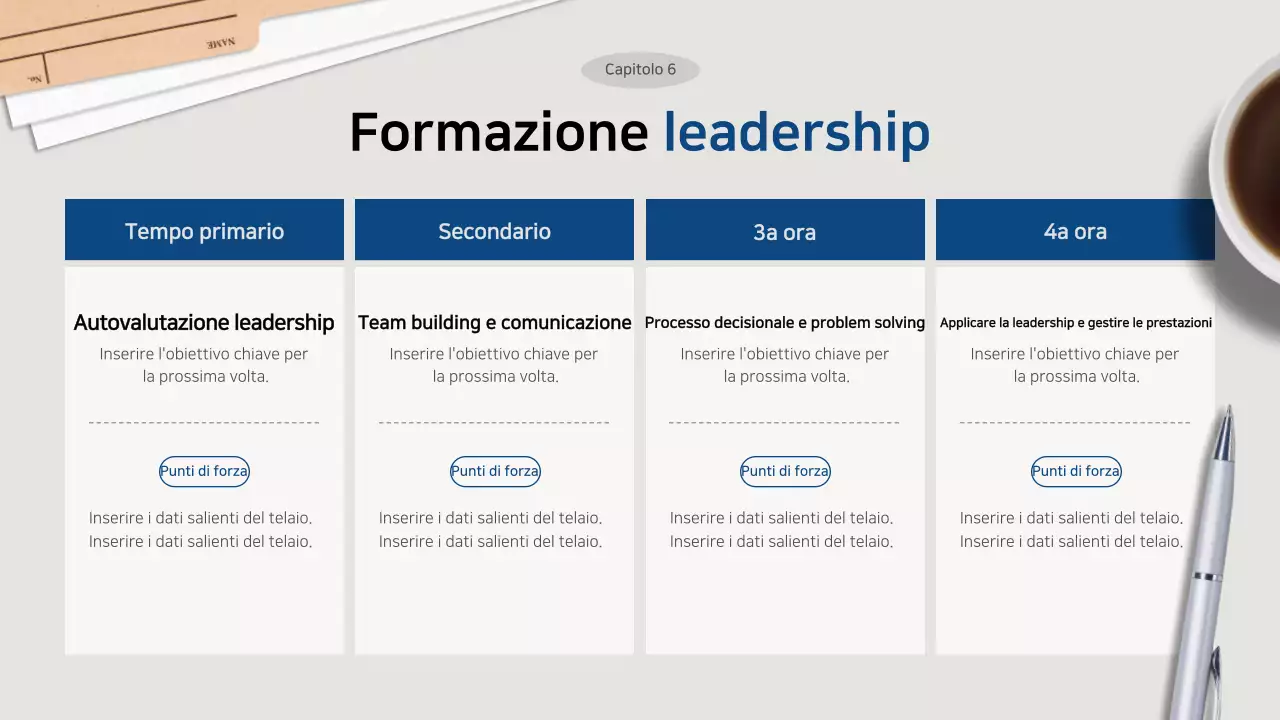 NAME
No.

Capitolo 6

Formazione leadership

Tempo primario

Autovalutazione leadership

Inserire l'obiettivo chiave per la prossima volta.

Punti di forza

Inserire i dati salienti del telaio.
Inserire i dati salienti del telaio.

Secondario

Team building e comunicazione

Inserire l'obiettivo chiave per la prossima volta.

Punti di forza

Inserire i dati salienti del telaio.
Inserire i dati salienti del telaio.

3a ora

Processo decisionale e problem solving

Inserire l'obiettivo chiave per la prossima volta.

Punti di forza

Inserire i dati salienti del telaio.
Inserire i dati salienti del telaio.

4a ora

Applicare la leadership e gestire le prestazioni

Inserire l'obiettivo chiave per la prossima volta.

Punti di forza

Inserire i dati salienti del telaio.
Inserire i dati salienti del telaio.